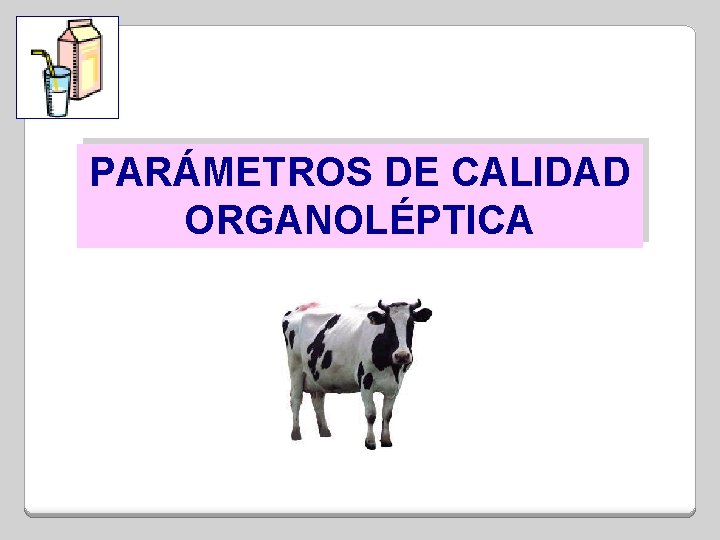 PARÁMETROS DE CALIDAD ORGANOLÉPTICA